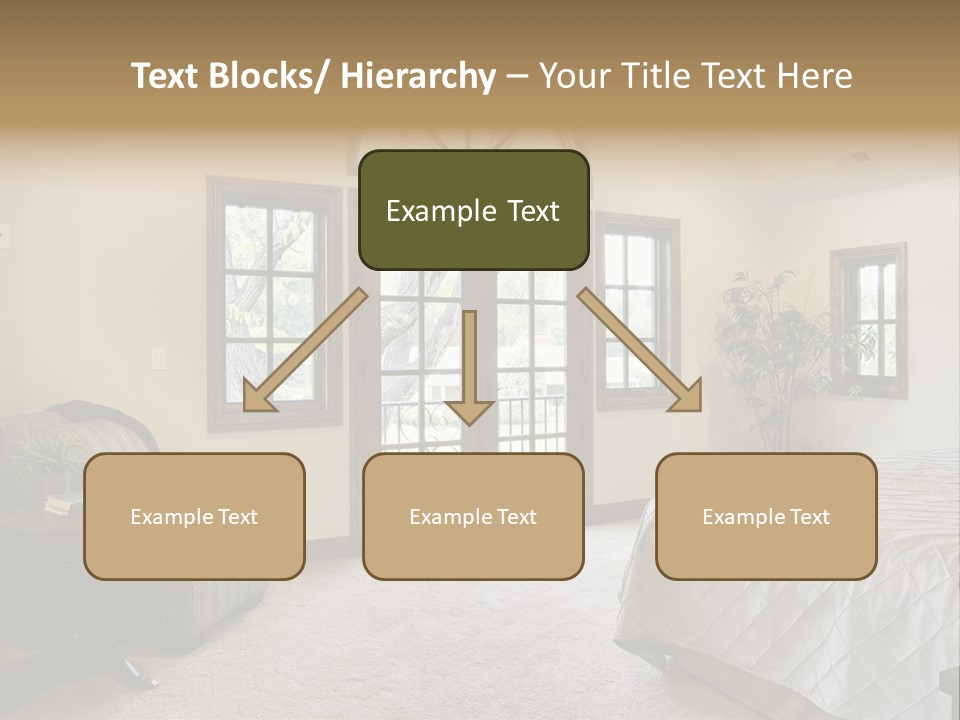 Text Blocks/ Hierarchy – Your Title Text Here

Example Text

Example Text

Example Text

Example Text